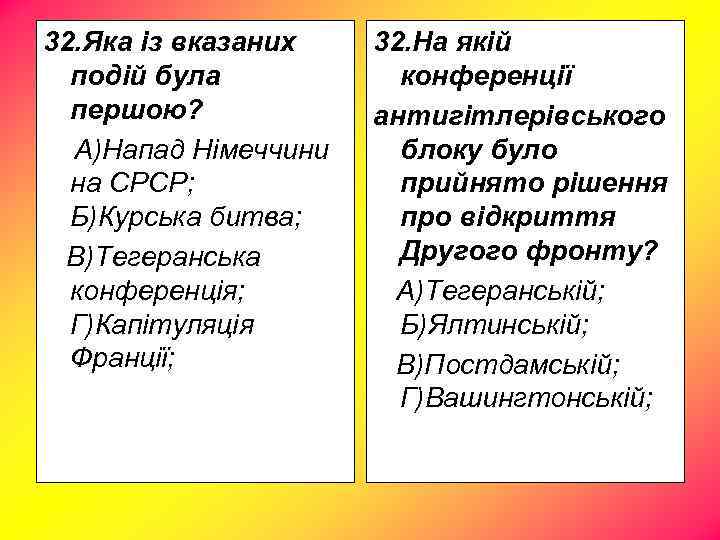 32.Яка із вказаних подій була першою?

А)Напад Німеччини на СРСР;
Б)Курська битва;

В)Тегеранська конференція;
Г)Капітуляція Франції;

32.На якій конференції антигітлерівського блоку було прийнято рішення про відкриття Другого фронту?

А)Тегеранській;
Б)Ялтинській;

В)Постдамській;
Г)Вашингтонській;